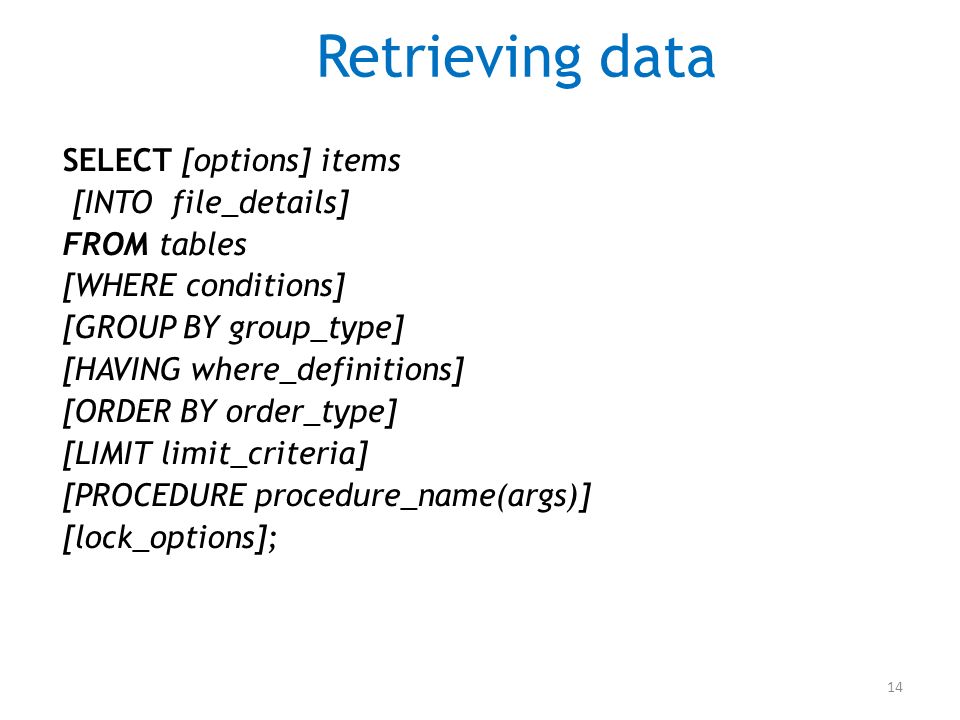 Retrieving data

SELECT [options] items
[INTO file_details]
FROM tables
[WHERE conditions]
[GROUP BY group_type]
[HAVING where_definitions]
[ORDER BY order_type]
[LIMIT limit_criteria]
[PROCEDURE procedure_name(args)]
[lock_options];

14